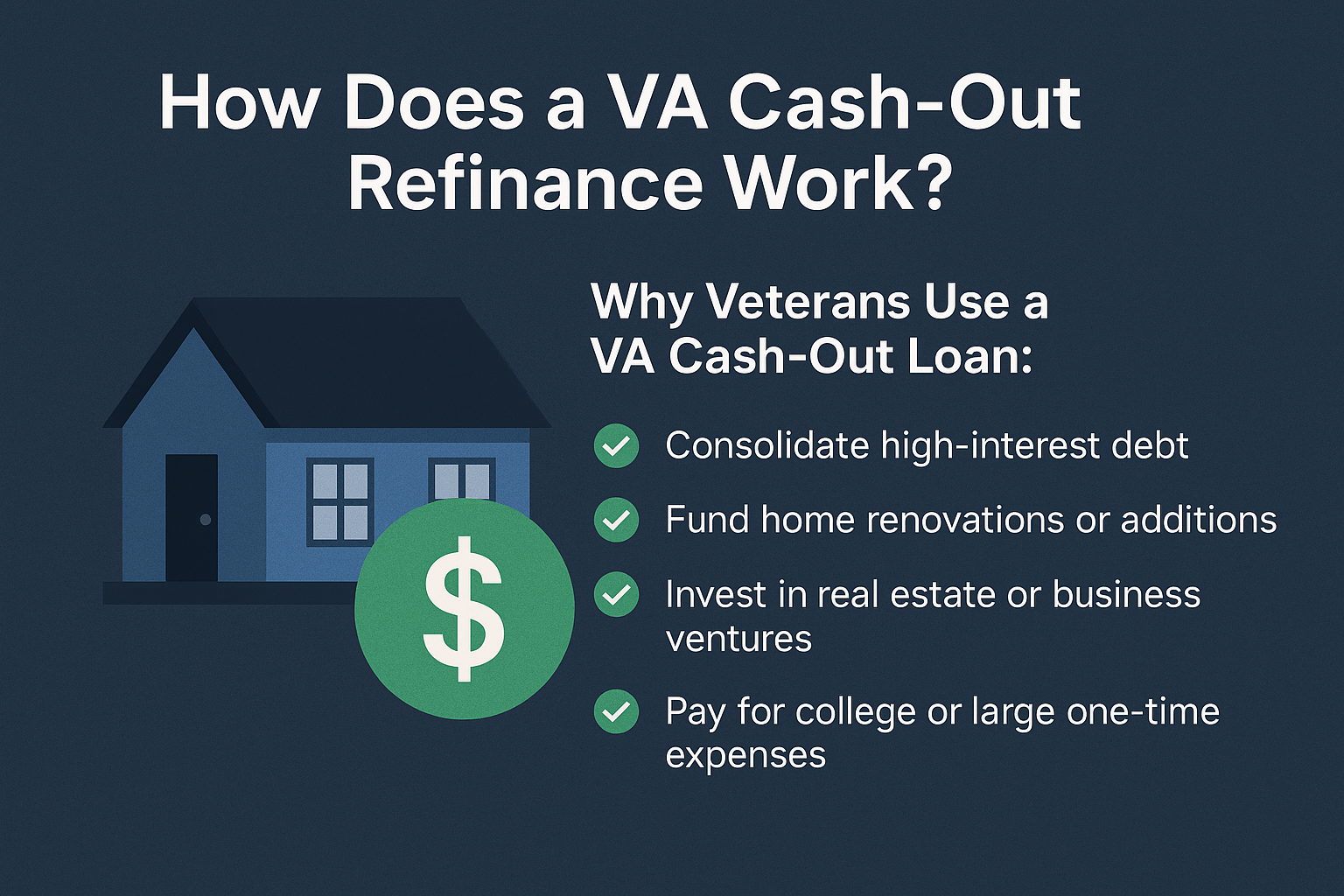 How Does a VA Cash-Out Refinance Work?

$

Why Veterans Use a VA Cash-Out Loan:

Consolidate high-interest debt

Fund home renovations or additions

Invest in real estate or business ventures

Pay for college or large one-time expenses